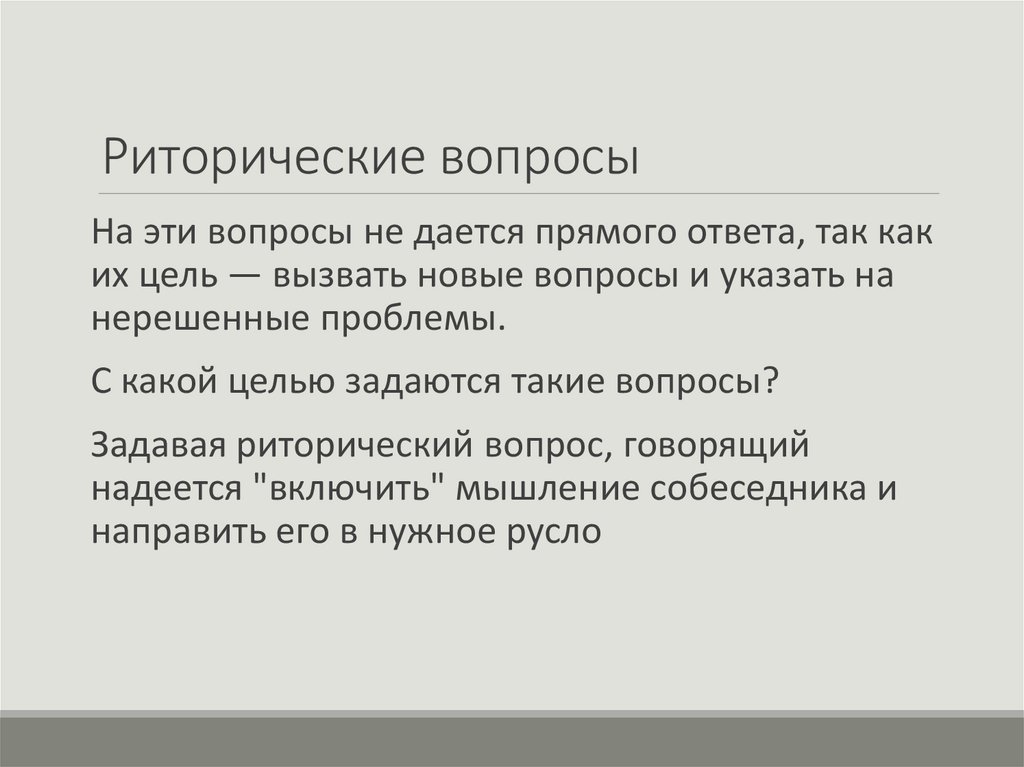 Риторические вопросы

На эти вопросы не дается прямого ответа, так как их цель — вызвать новые вопросы и указать на нерешенные проблемы.

С какой целью задаются такие вопросы?

Задавая риторический вопрос, говорящий надеется "включить" мышление собеседника и направить его в нужное русло